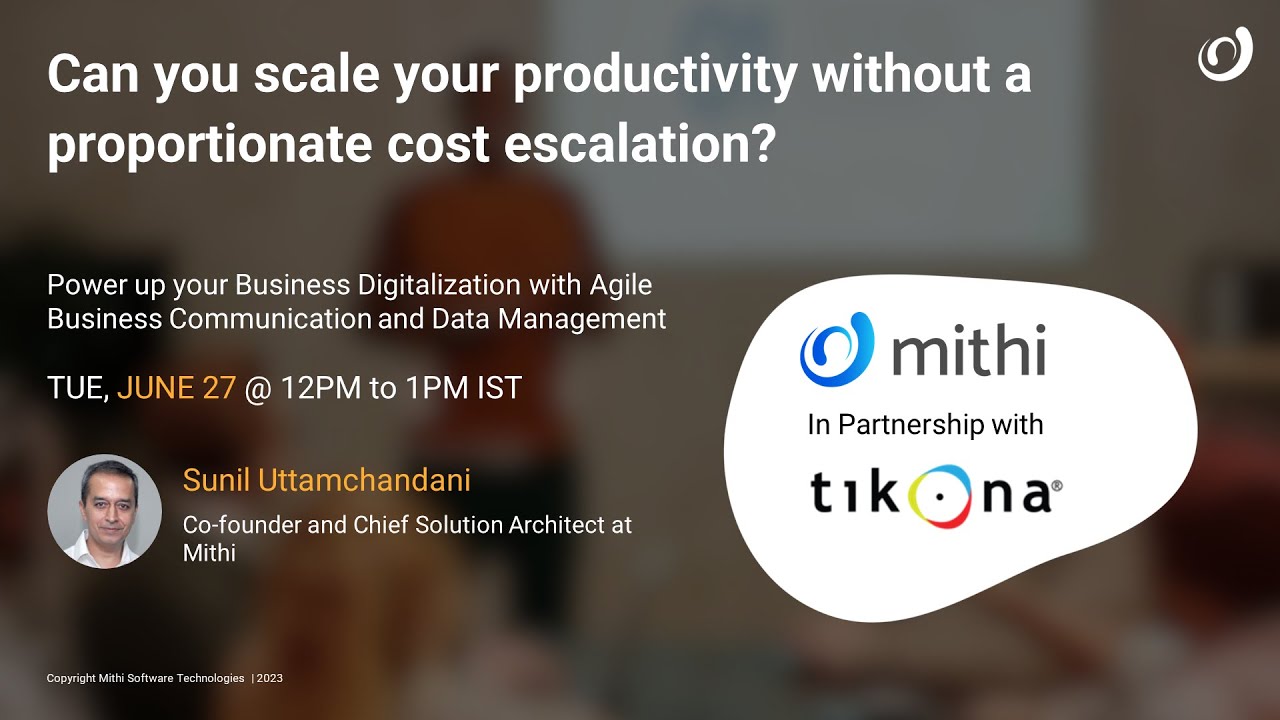 Can you scale your productivity without a proportionate cost escalation?

Power up your Business Digitalization with Agile Business Communication and Data Management

TUE, JUNE 27 @ 12PM to 1PM IST

Sunil Uttamchandani

Co-founder and Chief Solution Architect at Mithi

mithi

In Partnership with

tikona®

Copyright Mithi Software Technologies | 2023